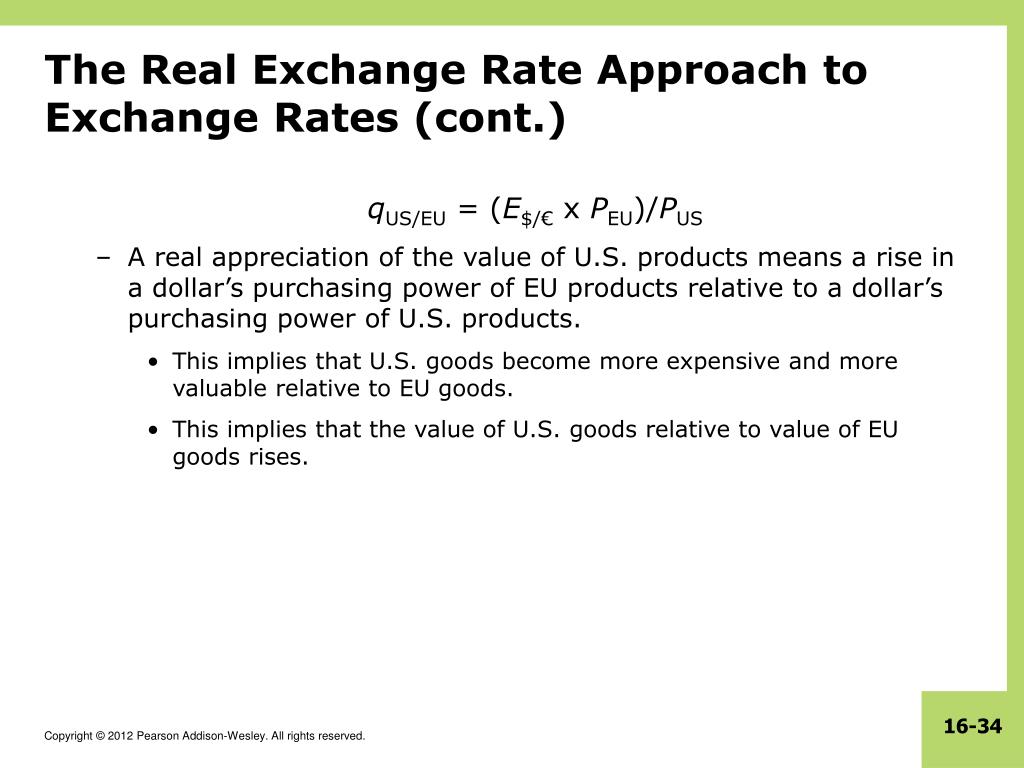 The Real Exchange Rate Approach to Exchange Rates (cont.)

$q_{US/EU} = (E_{\$/€} \times P_{EU})/P_{US}$

– A real appreciation of the value of U.S. products means a rise in a dollar’s purchasing power of EU products relative to a dollar’s purchasing power of U.S. products.

• This implies that U.S. goods become more expensive and more valuable relative to EU goods.

• This implies that the value of U.S. goods relative to value of EU goods rises.

Copyright © 2012 Pearson Addison-Wesley. All rights reserved.

16-34